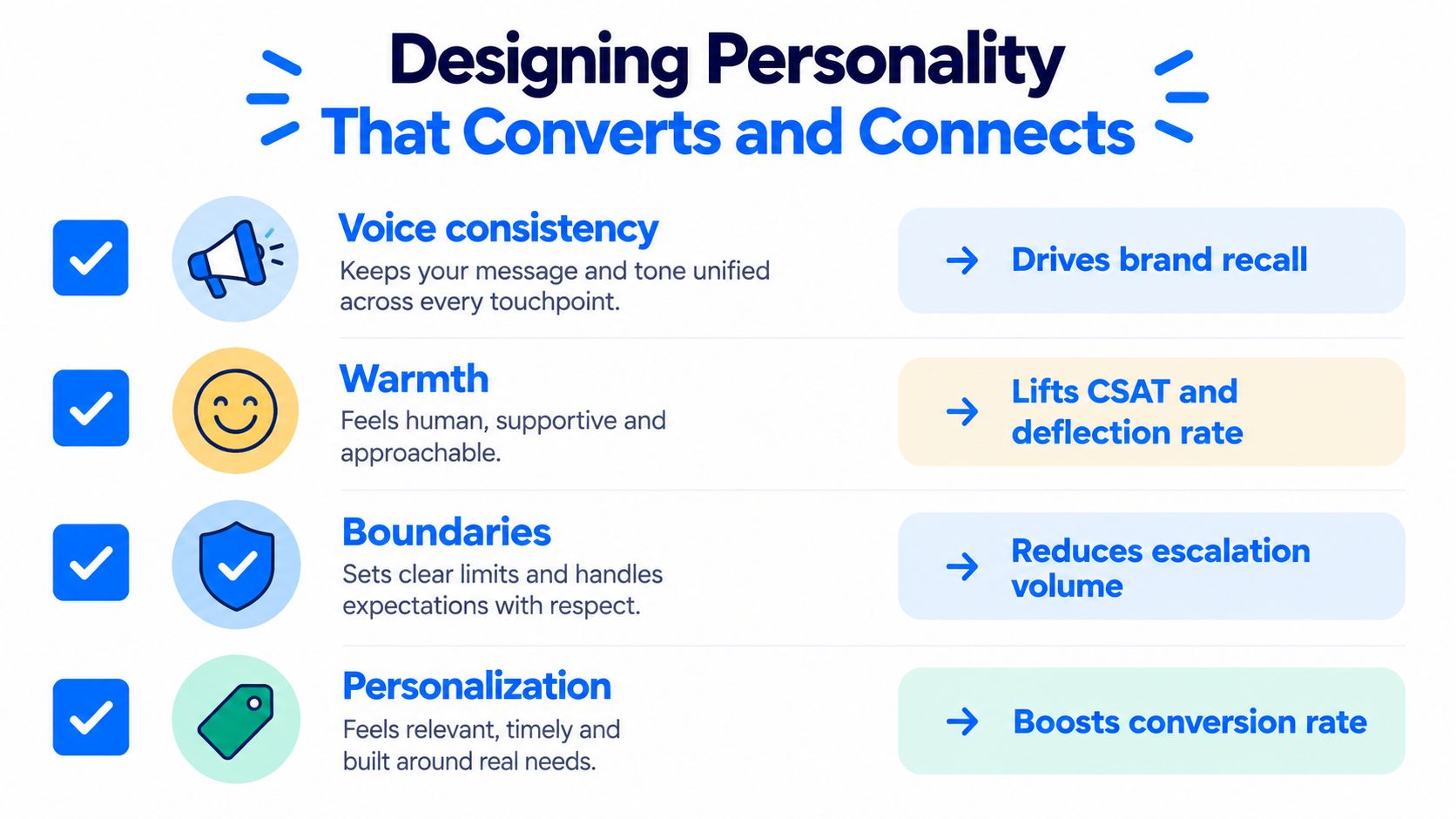 Designing Personality
That Converts and Connects

Voice consistency
Keeps your message and tone unified across every touchpoint.

→ Drives brand recall

Warmth
Feels human, supportive and approachable.

→ Lifts CSAT and deflection rate

Boundaries
Sets clear limits and handles expectations with respect.

→ Reduces escalation volume

Personalization
Feels relevant, timely and built around real needs.

→ Boosts conversion rate